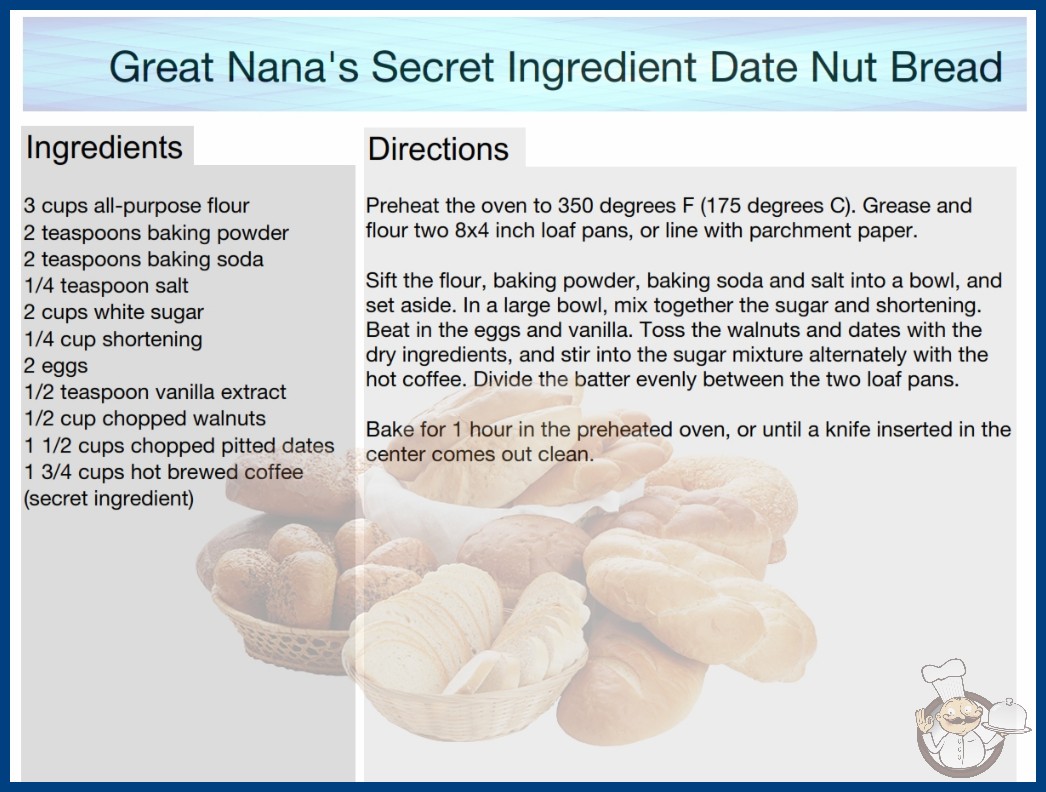 Great Nana's Secret Ingredient Date Nut Bread

Ingredients

3 cups all-purpose flour
2 teaspoons baking powder
2 teaspoons baking soda
1/4 teaspoon salt
2 cups white sugar
1/4 cup shortening
2 eggs
1/2 teaspoon vanilla extract
1/2 cup chopped walnuts
1 1/2 cups chopped pitted dates
1 3/4 cups hot brewed coffee (secret ingredient)

Directions

Preheat the oven to 350 degrees F (175 degrees C). Grease and flour two 8x4 inch loaf pans, or line with parchment paper.

Sift the flour, baking powder, baking soda and salt into a bowl, and set aside. In a large bowl, mix together the sugar and shortening. Beat in the eggs and vanilla. Toss the walnuts and dates with the dry ingredients, and stir into the sugar mixture alternately with the hot coffee. Divide the batter evenly between the two loaf pans.

Bake for 1 hour in the preheated oven, or until a knife inserted in the center comes out clean.